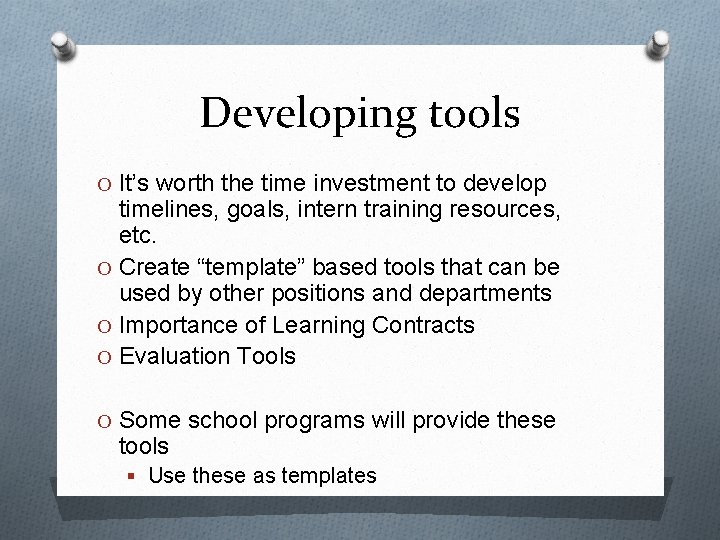 Developing tools

O It’s worth the time investment to develop timelines, goals, intern training resources, etc.
O Create “template” based tools that can be used by other positions and departments
O Importance of Learning Contracts
O Evaluation Tools

O Some school programs will provide these tools
▪ Use these as templates